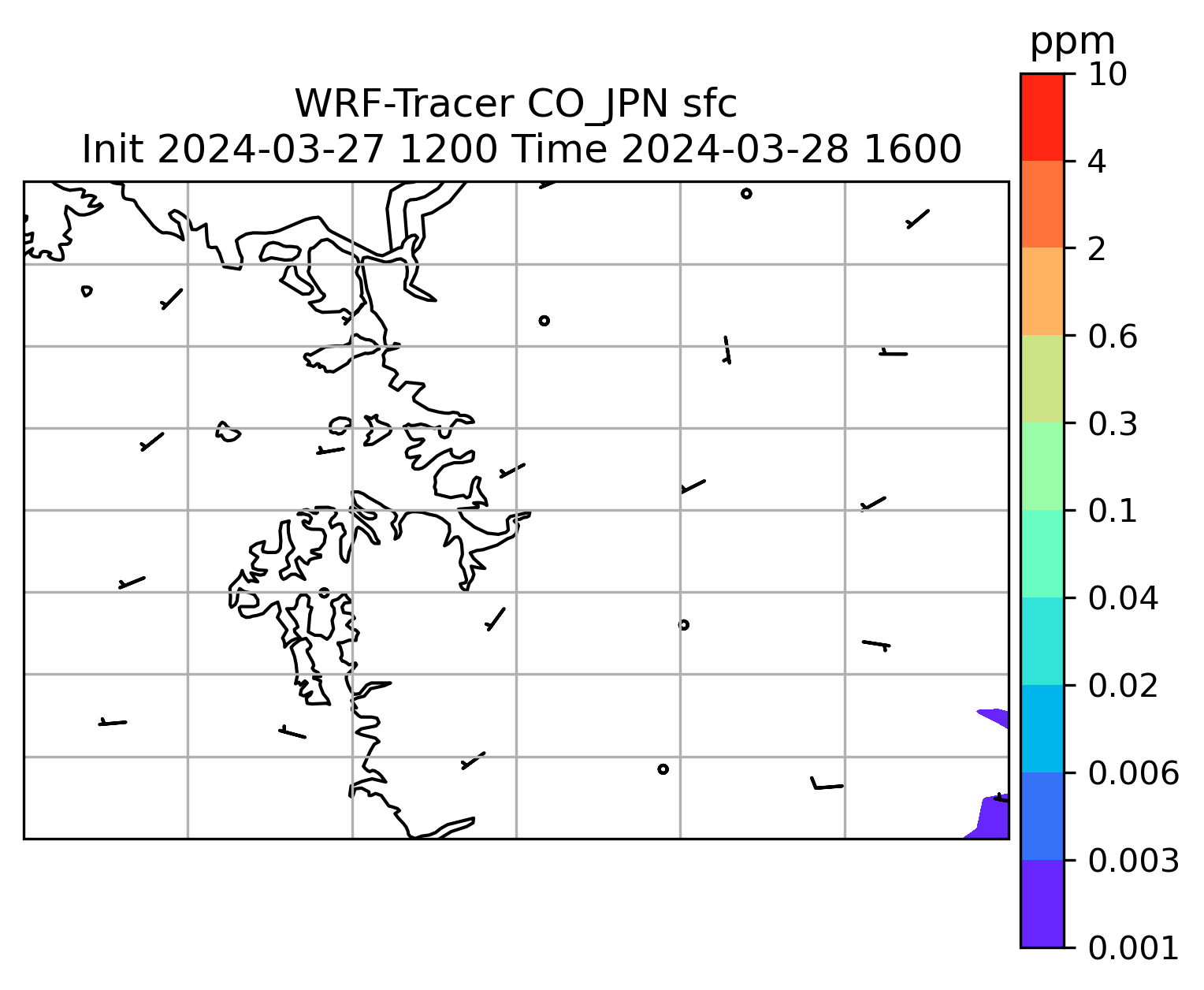 WRF-Tracer CO_JPN sfc
Init 2024-03-27 1200 Time 2024-03-28 1600

ppm
10
4
2
0.6
0.3
0.1
0.04
0.02
0.006
0.003
0.001